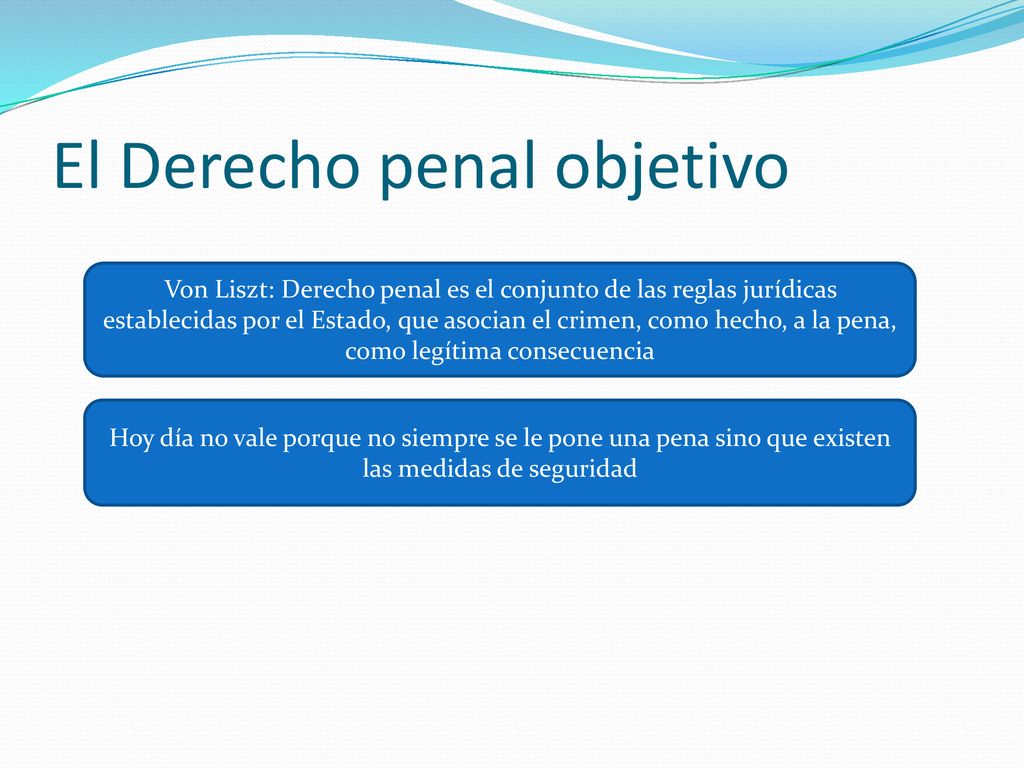 El Derecho penal objetivo

Von Liszt: Derecho penal es el conjunto de las reglas jurídicas establecidas por el Estado, que asocian el crimen, como hecho, a la pena, como legítima consecuencia

Hoy día no vale porque no siempre se le pone una pena sino que existen las medidas de seguridad